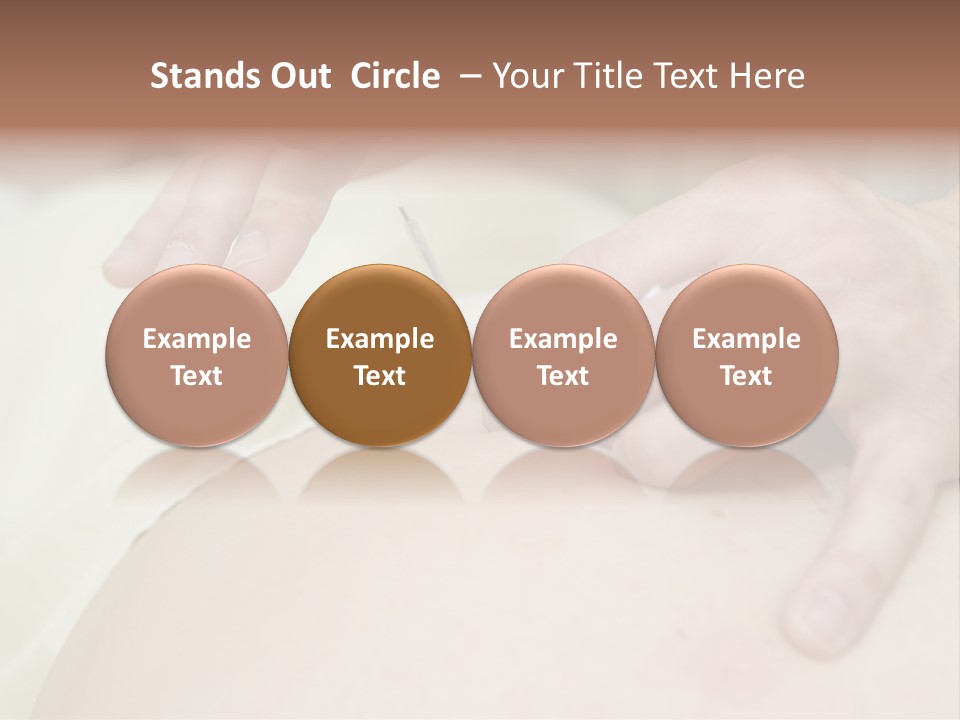 Stands Out Circle – Your Title Text Here

Example Text

Example Text

Example Text

Example Text